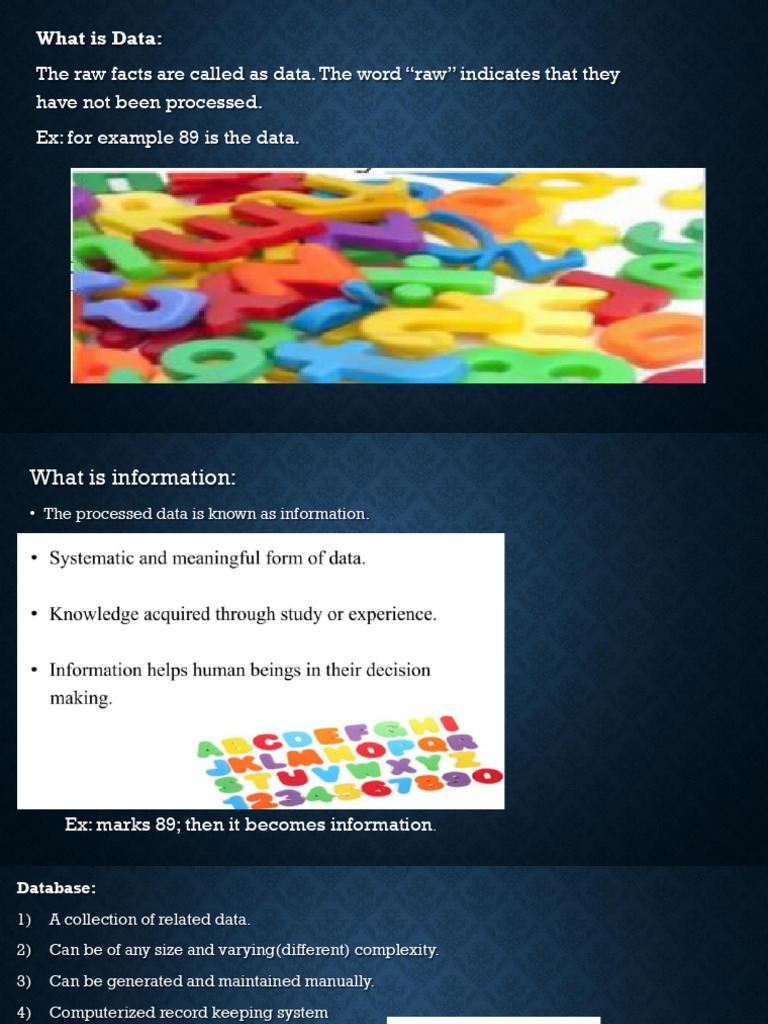 What is Data:

The raw facts are called as data. The word "raw" indicates that they have not been processed.

Ex: for example 89 is the data.

What is information:

• The processed data is known as information.

• Systematic and meaningful form of data.

• Knowledge acquired through study or experience.

• Information helps human beings in their decision making.

ABCDEFGHI
JKLMNOPQR
STUVWXYZ
1234567890

Ex: marks 89; then it becomes information.

Database:

1) A collection of related data.

2) Can be of any size and varying(different) complexity.

3) Can be generated and maintained manually.

4) Computerized record keeping system